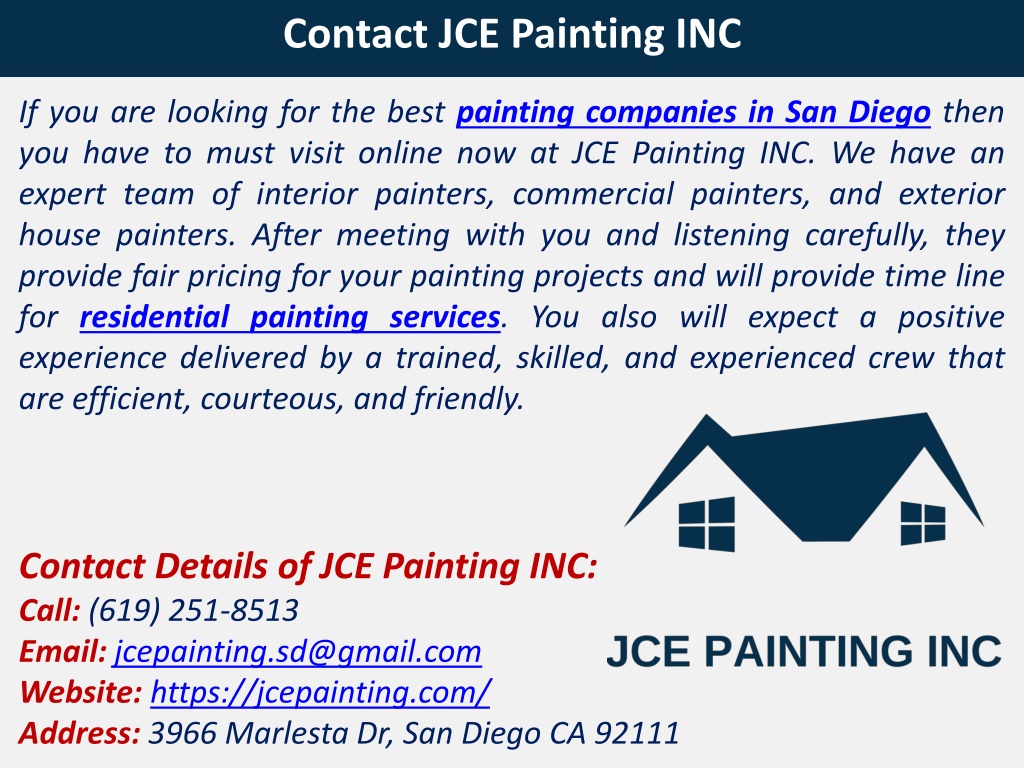 Contact JCE Painting INC

If you are looking for the best painting companies in San Diego then you have to must visit online now at JCE Painting INC. We have an expert team of interior painters, commercial painters, and exterior house painters. After meeting with you and listening carefully, they provide fair pricing for your painting projects and will provide time line for residential painting services. You also will expect a positive experience delivered by a trained, skilled, and experienced crew that are efficient, courteous, and friendly.

Contact Details of JCE Painting INC:
Call: (619) 251-8513
Email: jcepainting.sd@gmail.com
Website: https://jcepainting.com/
Address: 3966 Marlesta Dr, San Diego CA 92111

JCE PAINTING INC